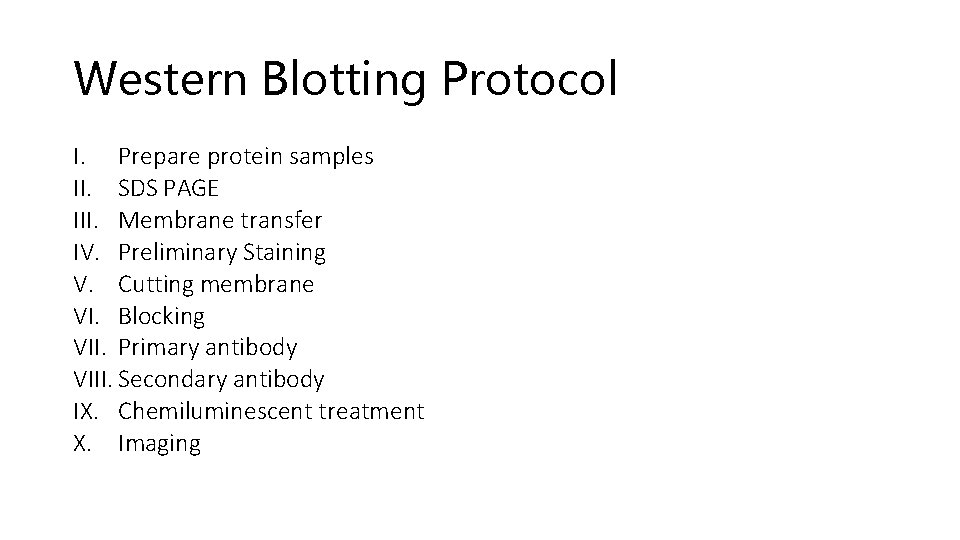 Western Blotting Protocol

I. Prepare protein samples
II. SDS PAGE
III. Membrane transfer
IV. Preliminary Staining
V. Cutting membrane
VI. Blocking
VII. Primary antibody
VIII. Secondary antibody
IX. Chemiluminescent treatment
X. Imaging